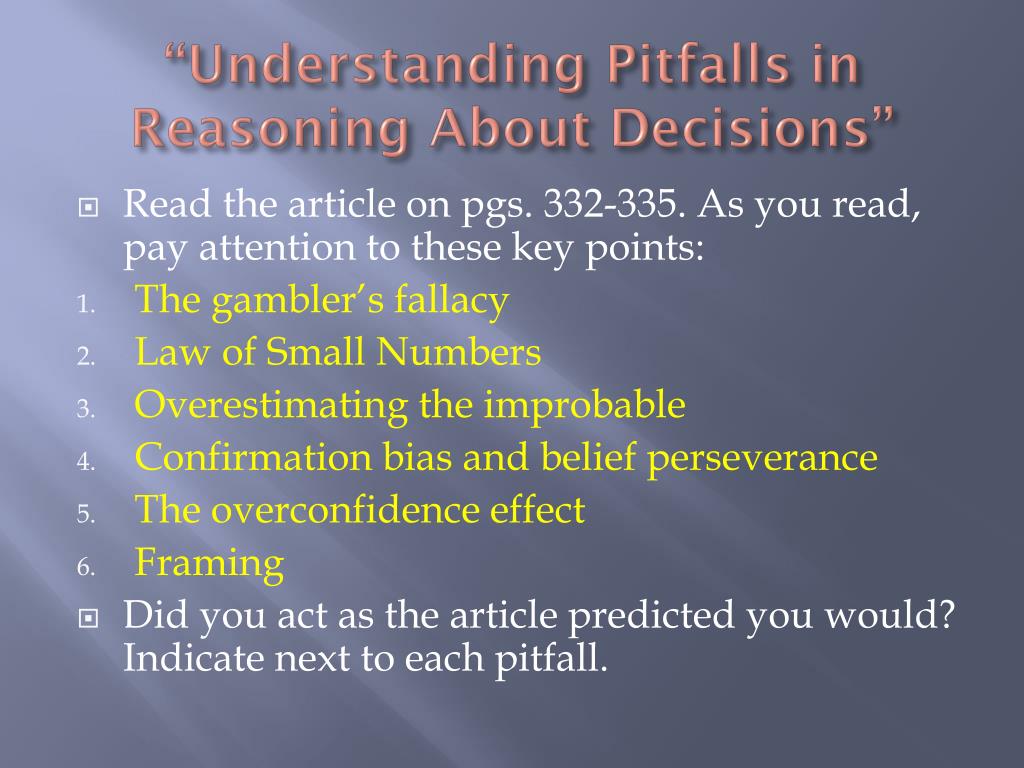 “Understanding Pitfalls in Reasoning About Decisions”

Read the article on pgs. 332-335. As you read, pay attention to these key points:

1. The gambler’s fallacy
2. Law of Small Numbers
3. Overestimating the improbable
4. Confirmation bias and belief perseverance
5. The overconfidence effect
6. Framing

Did you act as the article predicted you would? Indicate next to each pitfall.